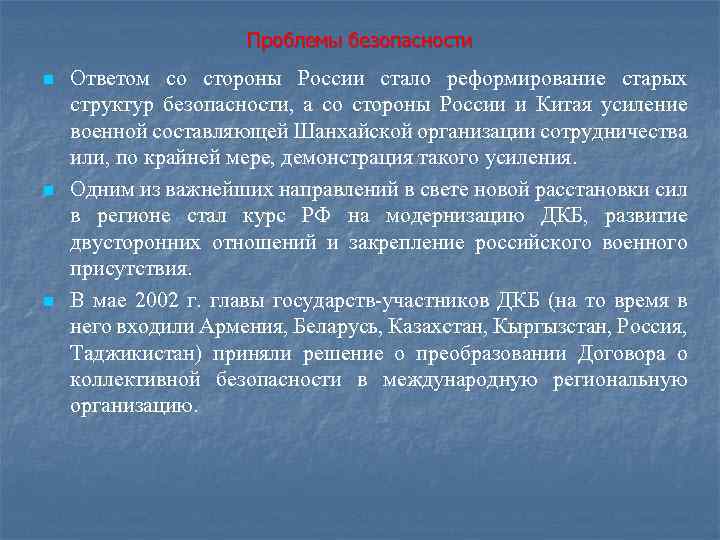 Проблемы безопасности

Ответом со стороны России стало реформирование старых структур безопасности, а со стороны России и Китая усиление военной составляющей Шанхайской организации сотрудничества или, по крайней мере, демонстрация такого усиления.

Одним из важнейших направлений в свете новой расстановки сил в регионе стал курс РФ на модернизацию ДКБ, развитие двусторонних отношений и закрепление российского военного присутствия.

В мае 2002 г. главы государств-участников ДКБ (на то время в него входили Армения, Беларусь, Казахстан, Кыргызстан, Россия, Таджикистан) приняли решение о преобразовании Договора о коллективной безопасности в международную региональную организацию.